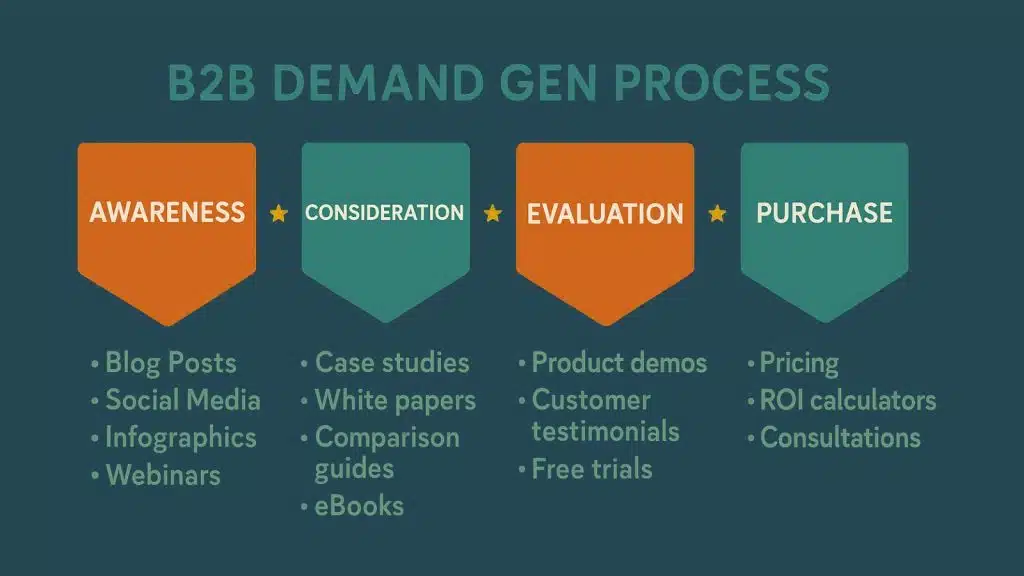 B2B DEMAND GEN PROCESS

AWARENESS

• Blog Posts
• Social Media
• Infographics
• Webinars

CONSIDERATION

• Case studies
• White papers
• Comparison guides
• eBooks

EVALUATION

• Product demos
• Customer testimonials
• Free trials

PURCHASE

• Pricing
• ROI calculators
• Consultations